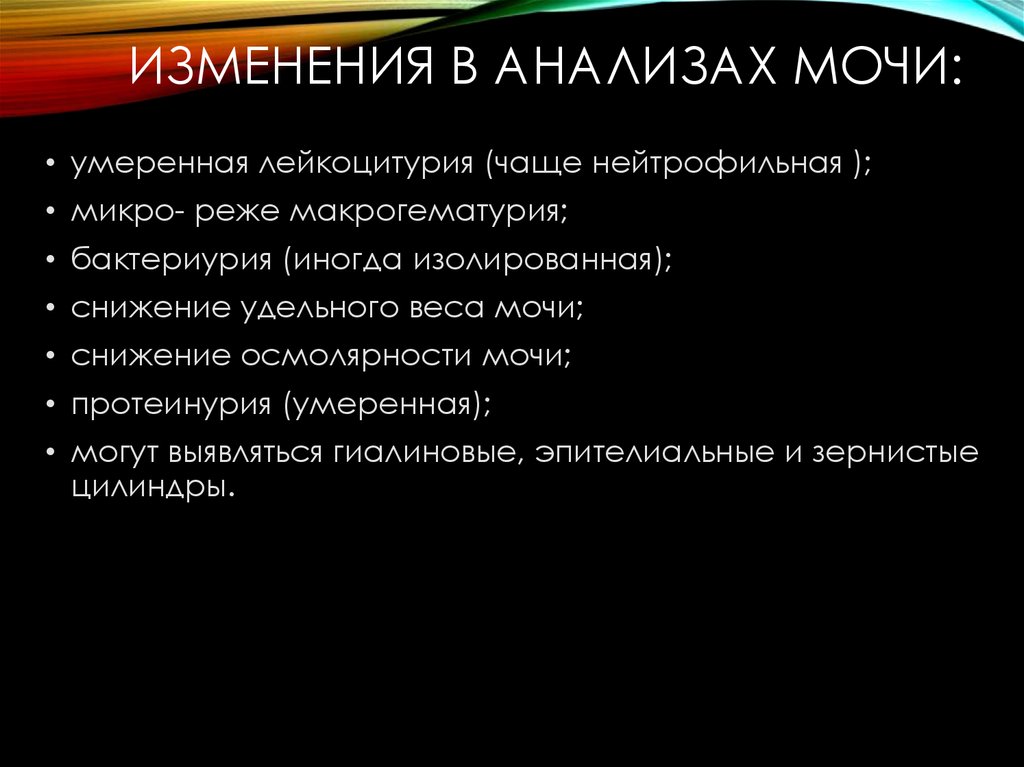 ИЗМЕНЕНИЯ В АНАЛИЗАХ МОЧИ:

• умеренная лейкоцитурия (чаще нейтрофильная );
• микро- реже макрогематурия;
• бактериурия (иногда изолированная);
• снижение удельного веса мочи;
• снижение осмолярности мочи;
• протеинурия (умеренная);
• могут выявляться гиалиновые, эпителиальные и зернистые цилиндры.